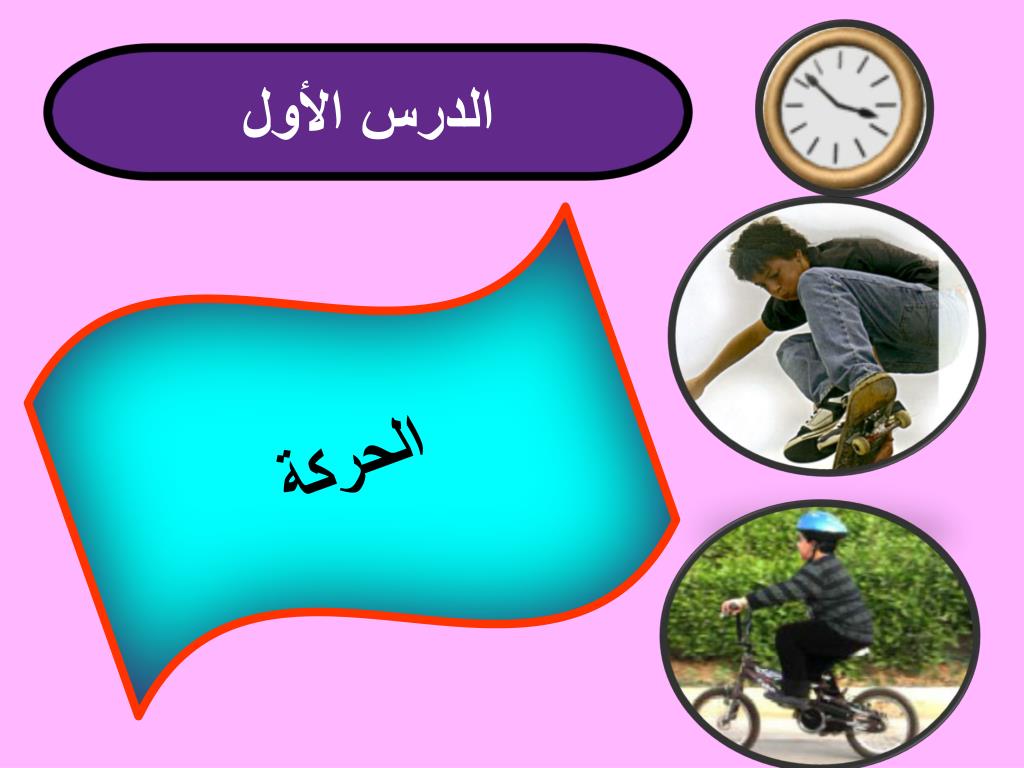 الدرس الأول

الحركة